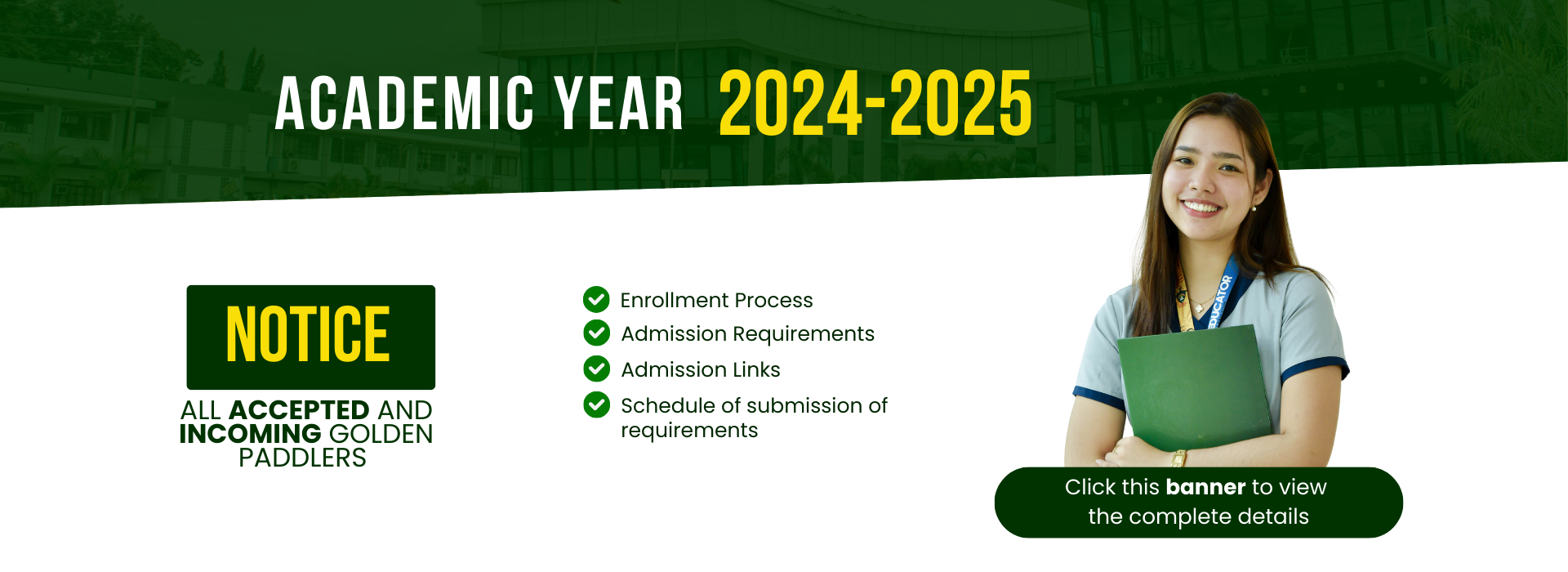 ACADEMIC YEAR 2024-2025

NOTICE

ALL ACCEPTED AND INCOMING GOLDEN PADDLERS

Enrollment Process
Admission Requirements
Admission Links
Schedule of submission of requirements

EDUCATOR

Click this banner to view the complete details